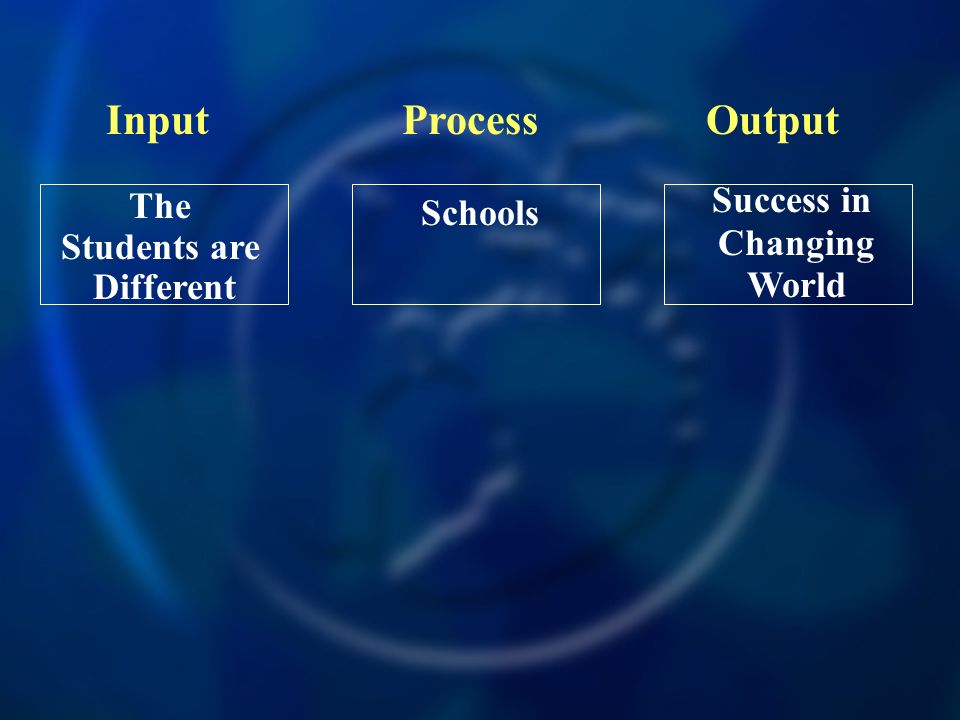 Input

The Students are Different

Process

Schools

Output

Success in Changing World